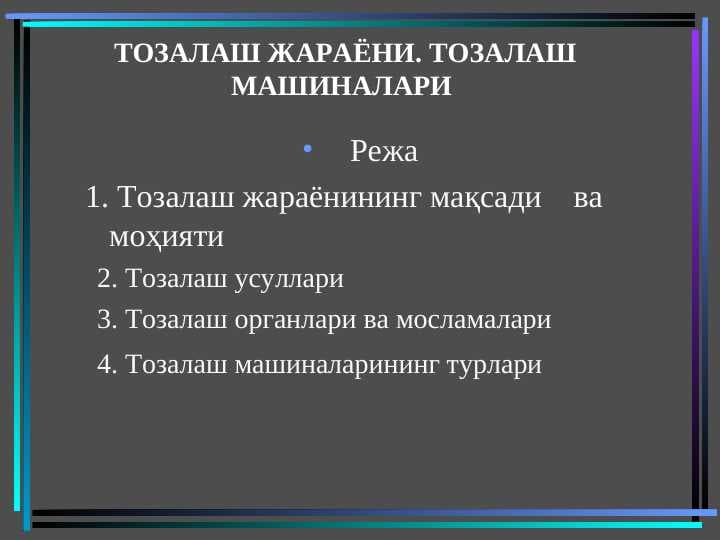 ТОЗАЛАШ ЖАРАЁНИ. ТОЗАЛАШ МАШИНАЛАРИ

• Режа

1. Тозалаш жараёнининг мақсади ва моҳияти

2. Тозалаш усуллари

3. Тозалаш органлари ва мосламалари

4. Тозалаш машиналарининг турлари